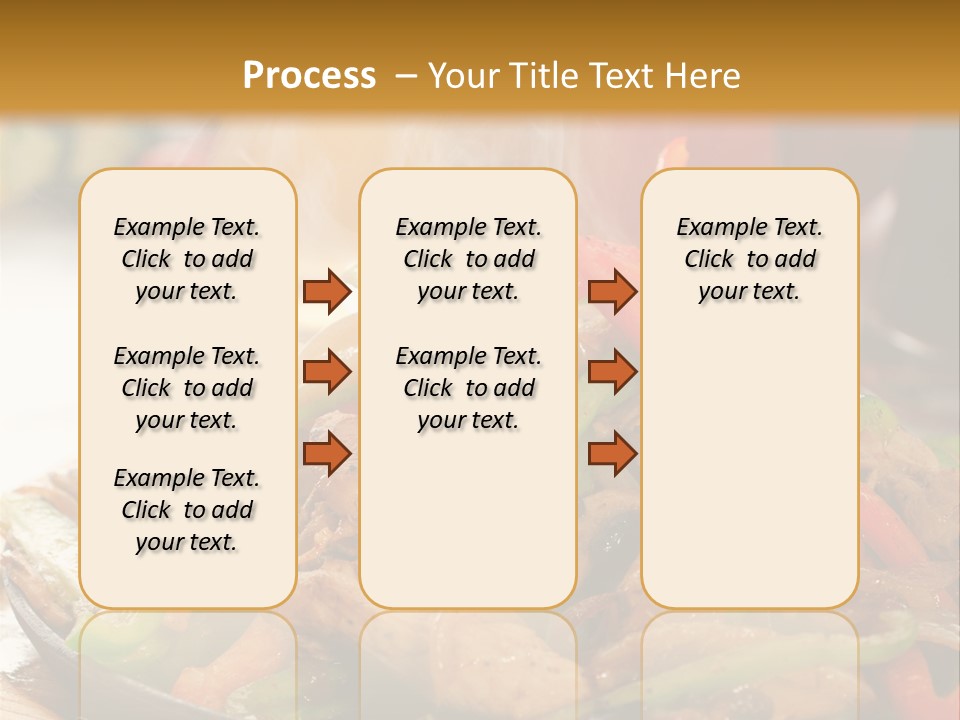 Process – Your Title Text Here

Example Text. Click to add your text.

Example Text. Click to add your text.

Example Text. Click to add your text.

Example Text. Click to add your text.

Example Text. Click to add your text.

Example Text. Click to add your text.